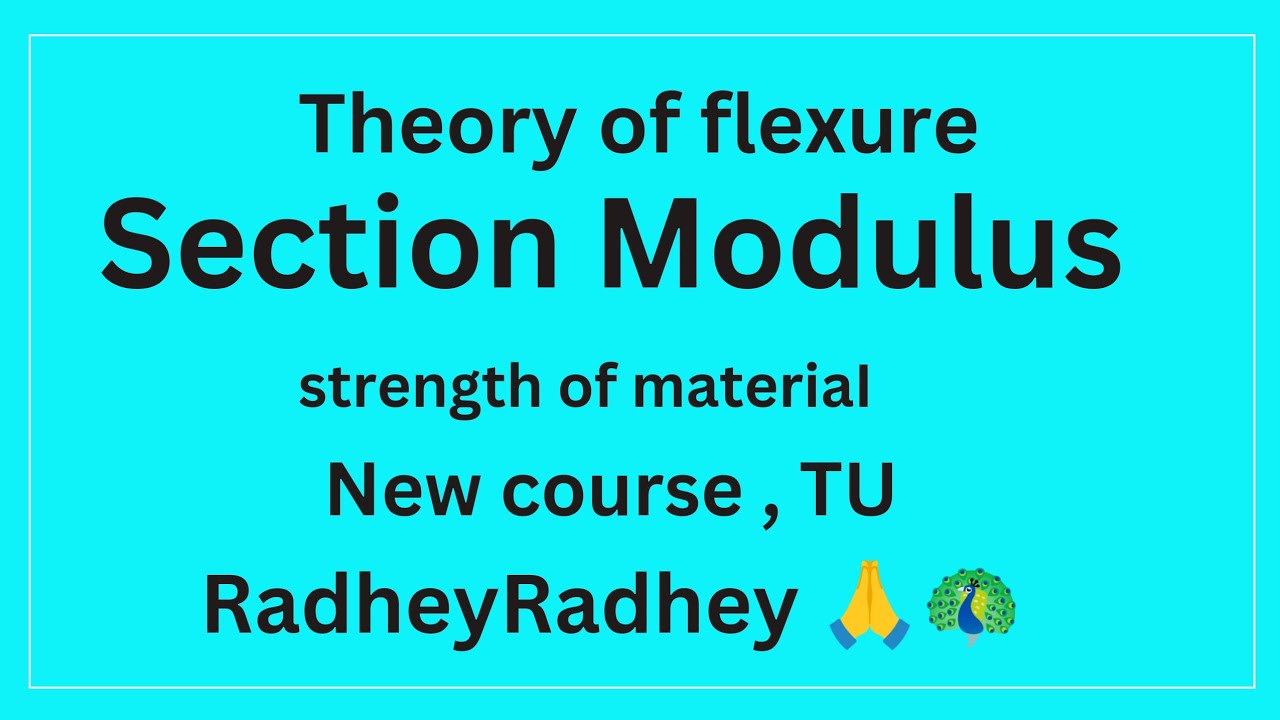 Theory of flexure

Section Modulus

strength of material

New course , TU

RadheyRadhey 🙏🦚